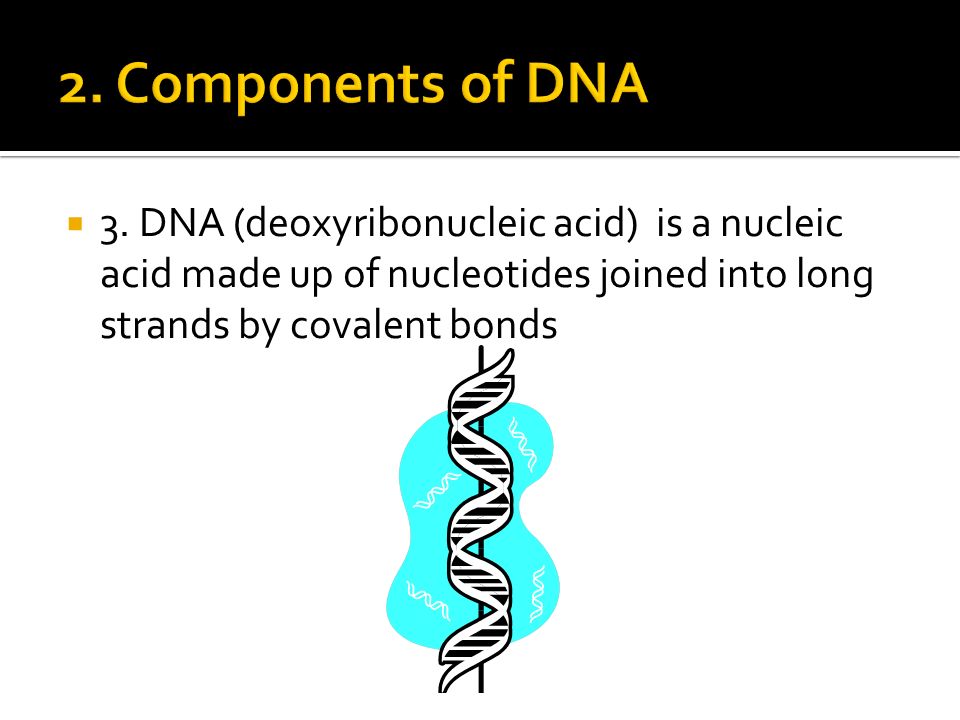 2. Components of DNA

3. DNA (deoxyribonucleic acid) is a nucleic acid made up of nucleotides joined into long strands by covalent bonds